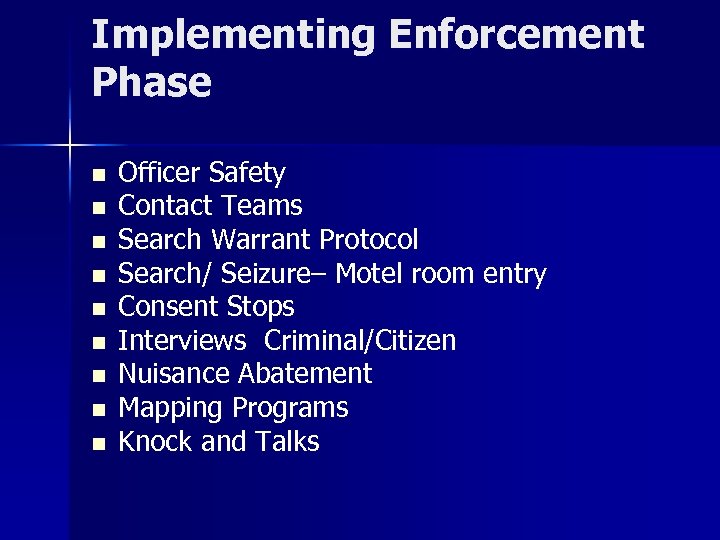 Implementing Enforcement Phase

- Officer Safety
- Contact Teams
- Search Warrant Protocol
- Search/ Seizure– Motel room entry
- Consent Stops
- Interviews  Criminal/Citizen
- Nuisance Abatement
- Mapping Programs
- Knock and Talks